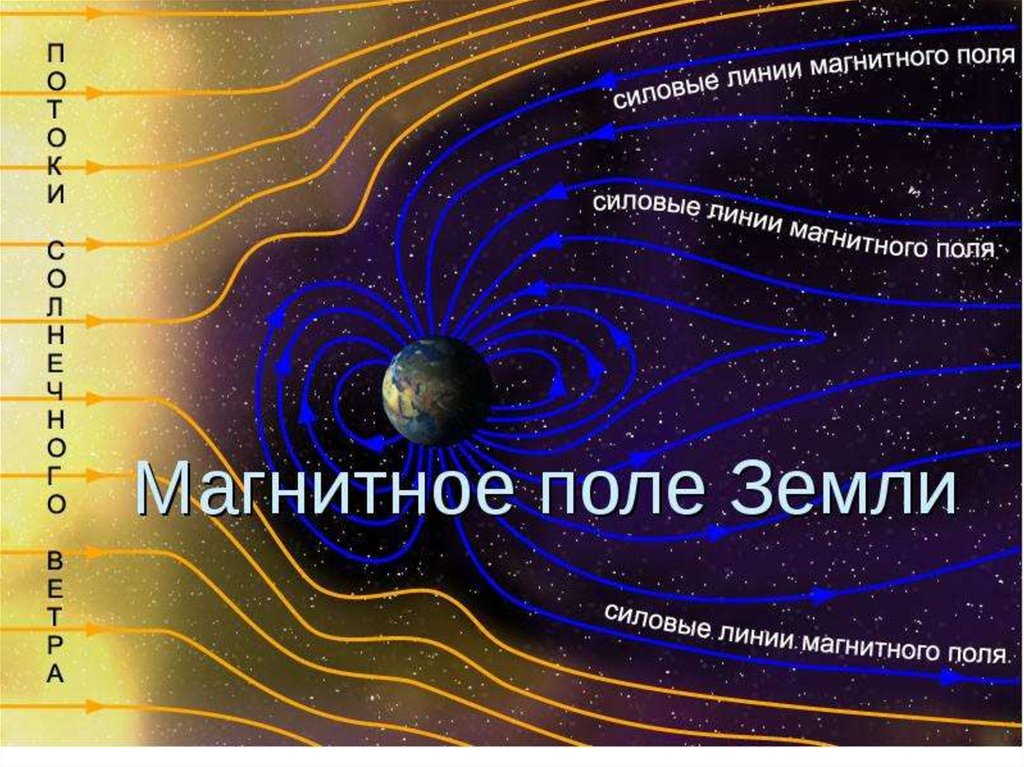 ПОТОКИ СОЛНЕЧНОГО ВЕТРА

силовые линии магнитного поля

силовые линии магнитного поля

Магнитное поле Земли

силовые линии магнитного поля